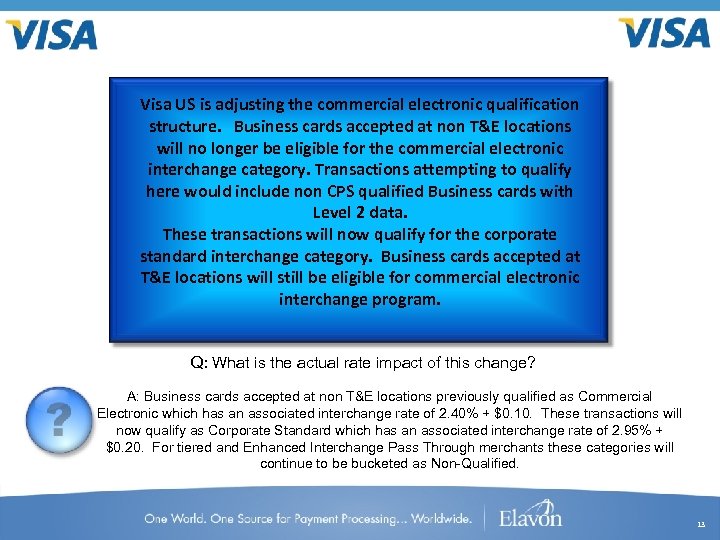 VISA

VISA

Visa US is adjusting the commercial electronic qualification structure. Business cards accepted at non T&E locations will no longer be eligible for the commercial electronic interchange category. Transactions attempting to qualify here would include non CPS qualified Business cards with Level 2 data.
These transactions will now qualify for the corporate standard interchange category. Business cards accepted at T&E locations will still be eligible for commercial electronic interchange program.

Q: What is the actual rate impact of this change?

?

A: Business cards accepted at non T&E locations previously qualified as Commercial Electronic which has an associated interchange rate of 2.40% + $0.10. These transactions will now qualify as Corporate Standard which has an associated interchange rate of 2.95% + $0.20. For tiered and Enhanced Interchange Pass Through merchants these categories will continue to be bucketed as Non-Qualified.

One World. One Source for Payment Processing... Worldwide. Elavon

13